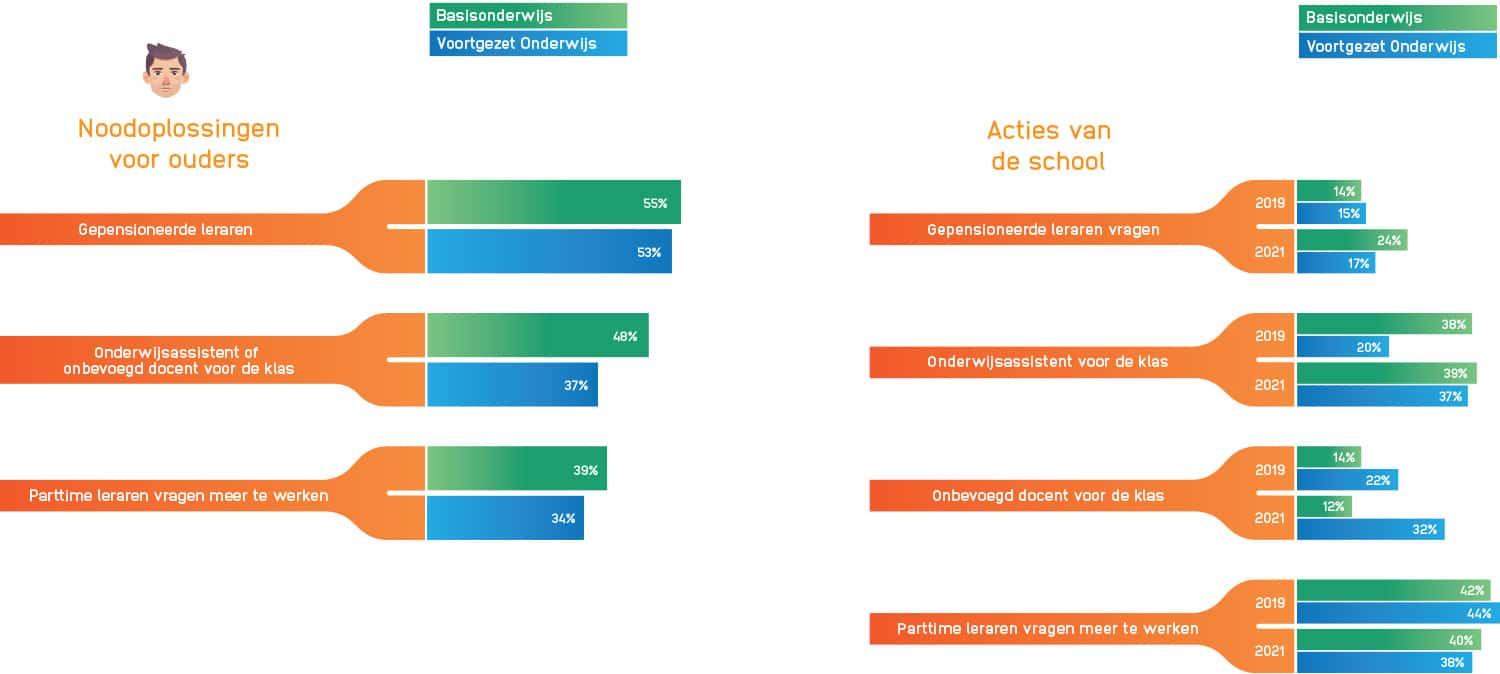 Basisonderwijs
Voortgezet Onderwijs

Noodoplossingen voor ouders

Gepensioneerde leraren
55%
53%

Onderwijsassistent of onbevoegd docent voor de klas
48%
37%

Parttime leraren vragen meer te werken
39%
34%

Basisonderwijs
Voortgezet Onderwijs

Acties van de school

Gepensioneerde leraren vragen
2019
14%
15%
2021
24%
17%

Onderwijsassistent voor de klas
2019
38%
20%
2021
39%
37%

Onbevoegd docent voor de klas
2019
14%
22%
2021
12%
32%

Parttime leraren vragen meer te werken
2019
42%
44%
2021
40%
38%